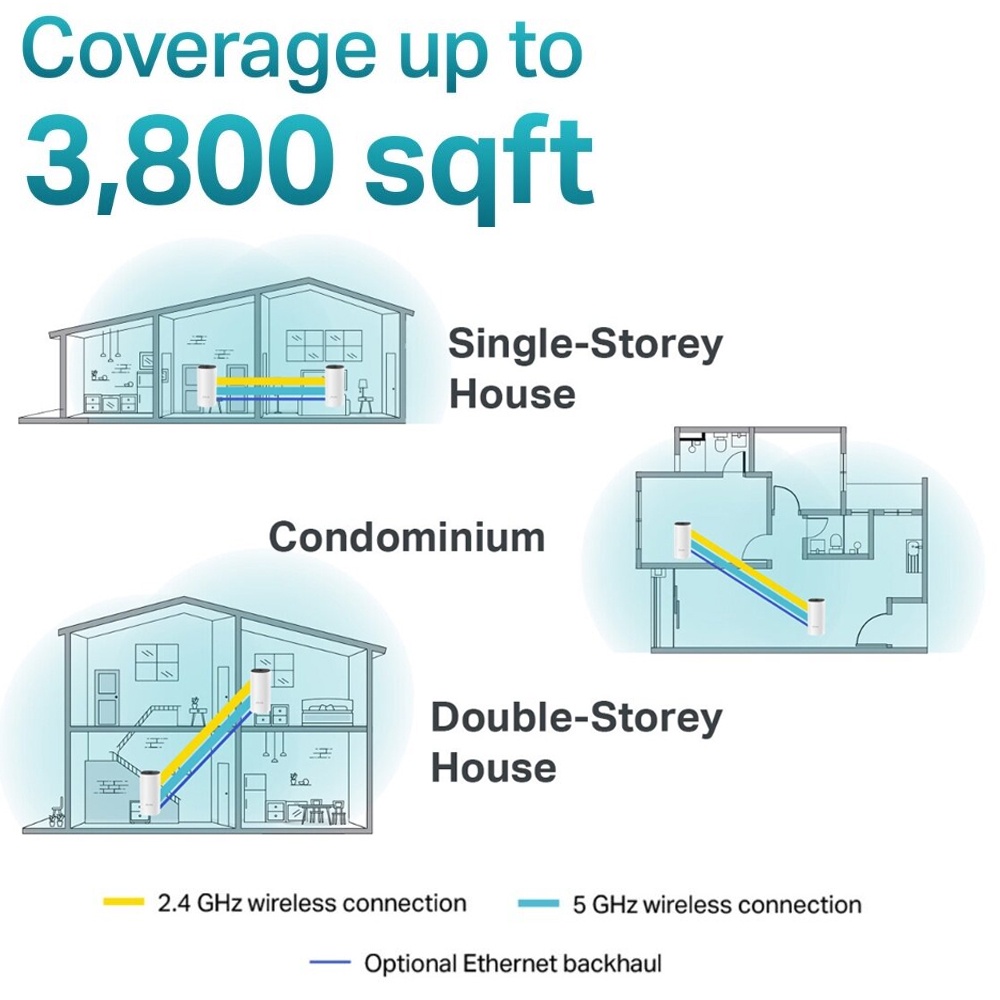 Coverage up to 3,800 sqft

Single-Storey House

Condominium

Double-Storey House

2.4 GHz wireless connection

5 GHz wireless connection

Optional Ethernet backhaul